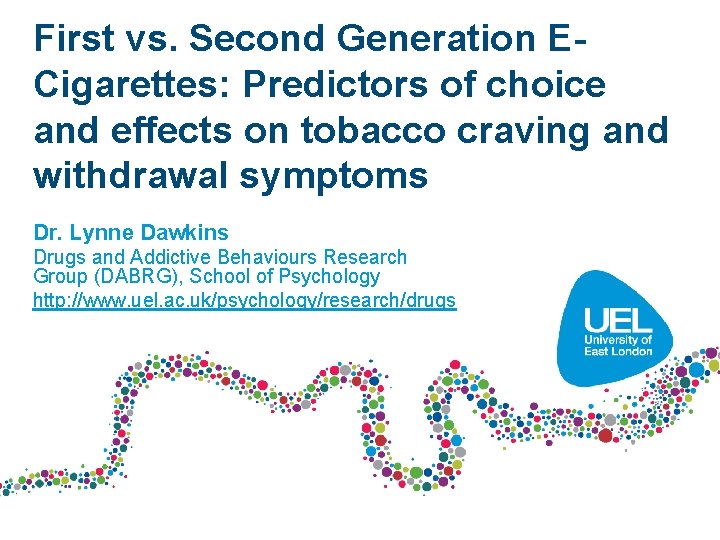 First vs. Second Generation E-Cigarettes: Predictors of choice and effects on tobacco craving and withdrawal symptoms

Dr. Lynne Dawkins

Drugs and Addictive Behaviours Research Group (DABRG), School of Psychology

http://www.uel.ac.uk/psychology/research/drugs

UEL
University of East London